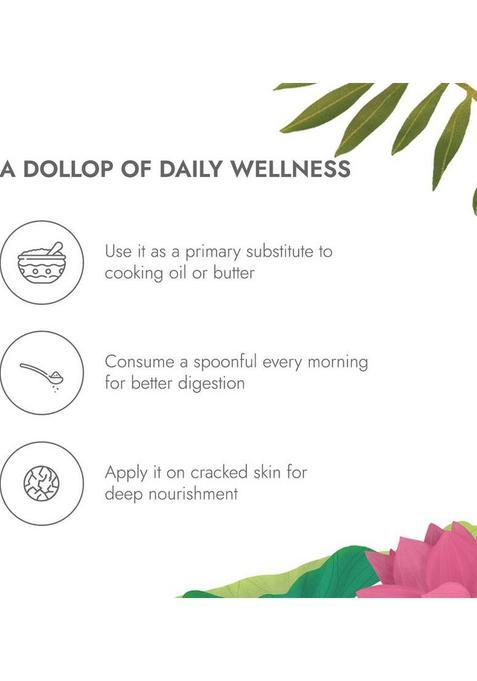 A DOLLOP OF DAILY WELLNESS

Use it as a primary substitute to cooking oil or butter

Consume a spoonful every morning for better digestion

Apply it on cracked skin for deep nourishment